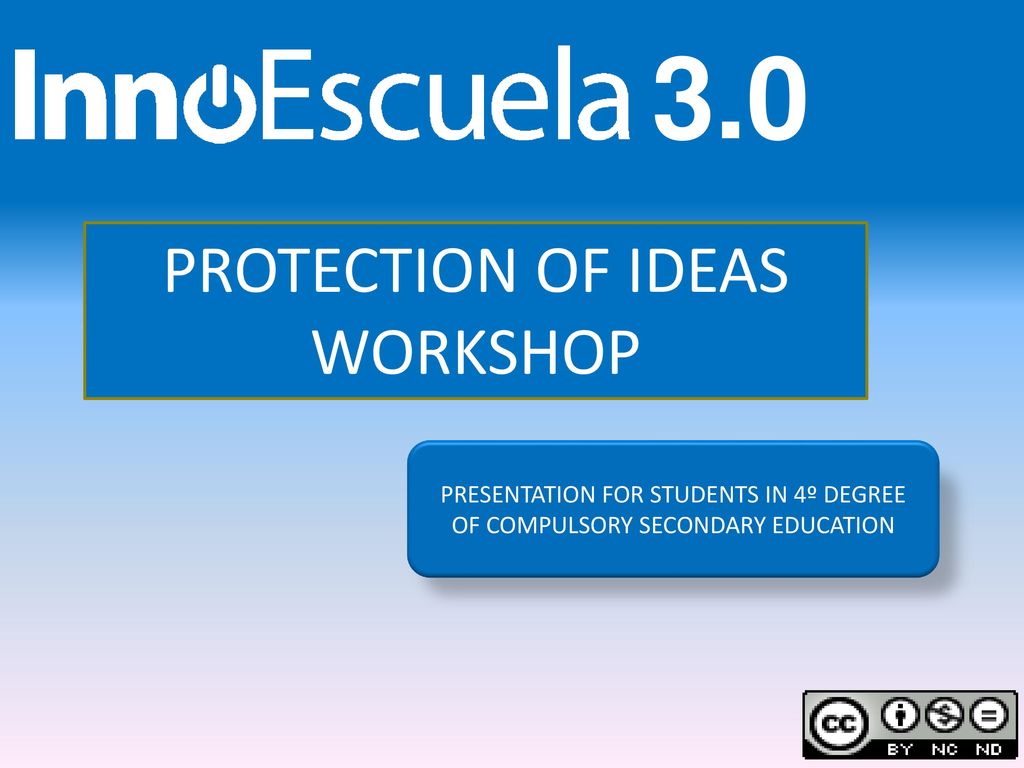 InnoEscuela 3.0

PROTECTION OF IDEAS WORKSHOP

PRESENTATION FOR STUDENTS IN 4º DEGREE OF COMPULSORY SECONDARY EDUCATION

cc BY NC ND